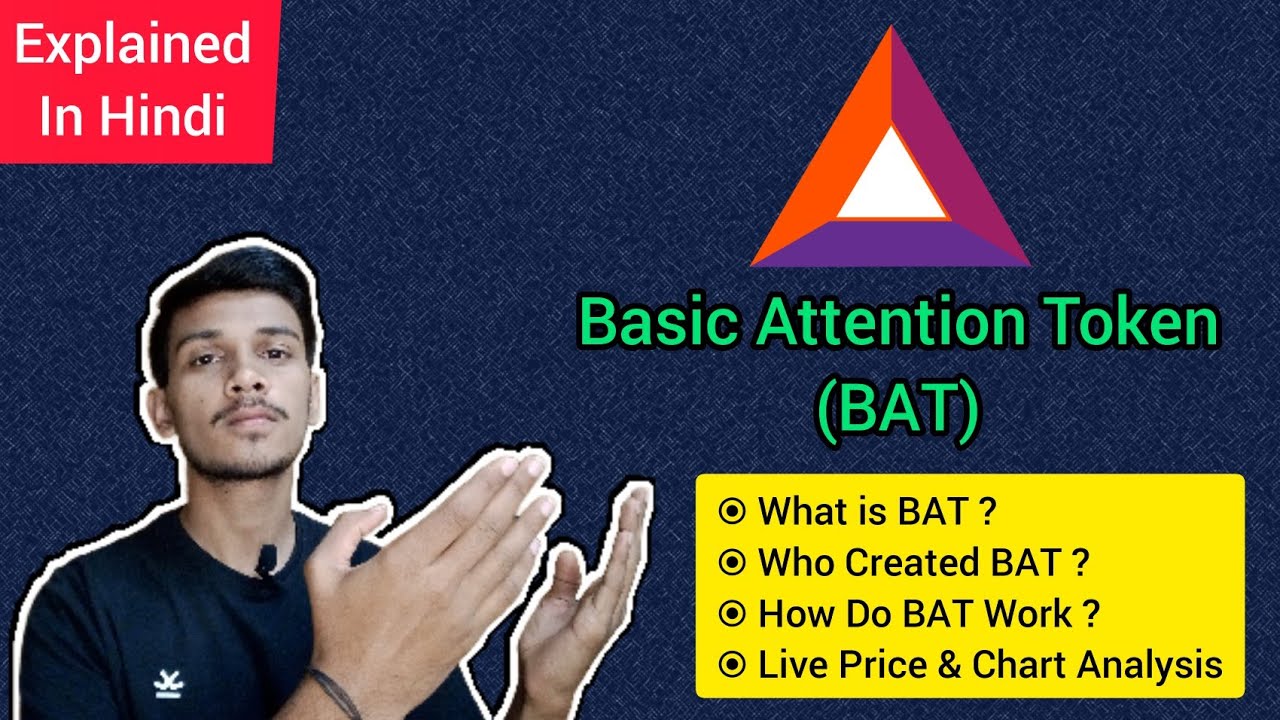 Explained In Hindi

Basic Attention Token (BAT)

⦿ What is BAT ?
⦿ Who Created BAT ?
⦿ How Do BAT Work ?
⦿ Live Price & Chart Analysis